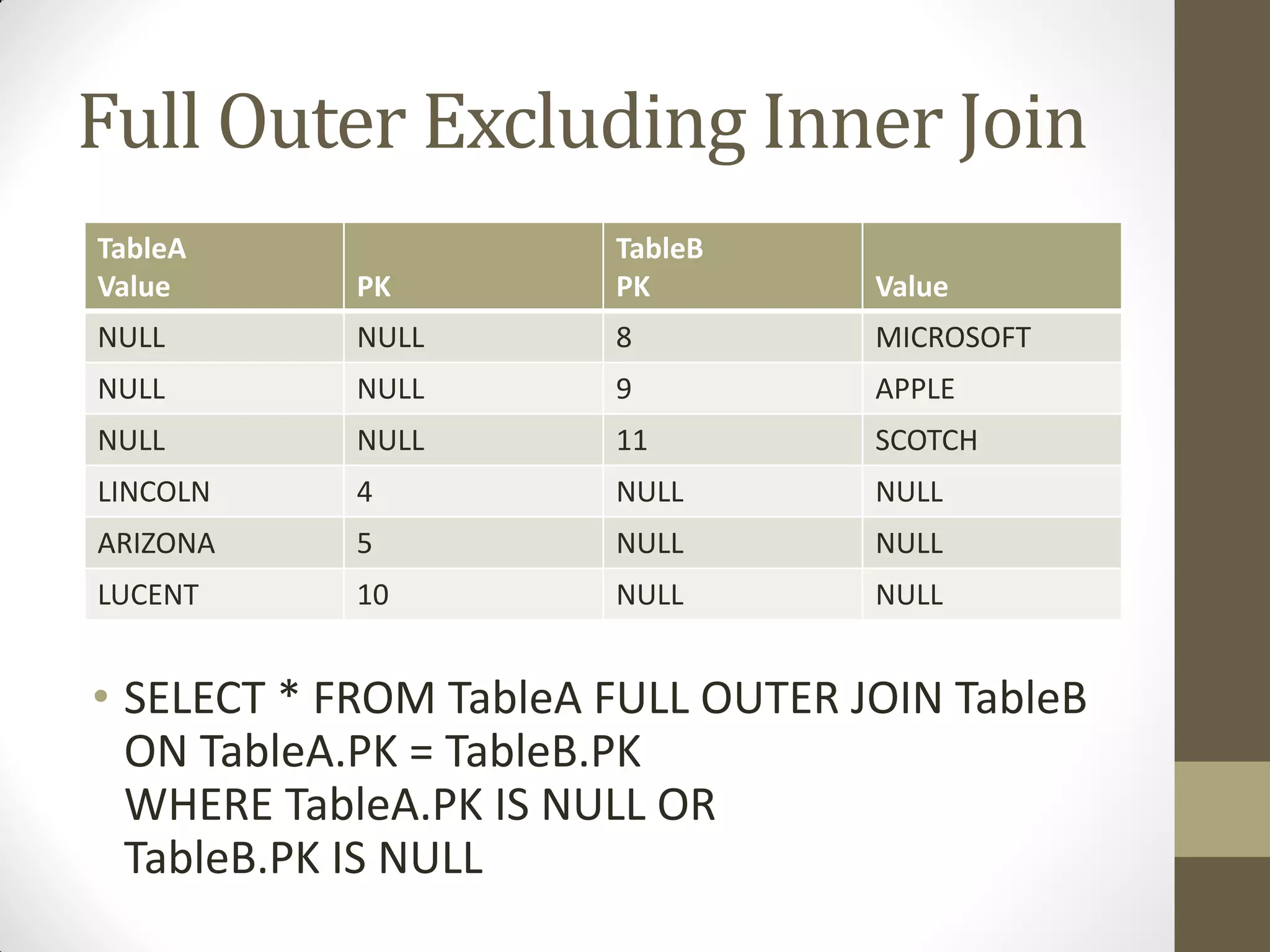 Full Outer Excluding Inner Join

| TableA Value | PK | TableB PK | Value |
|---|---|---|---|
| NULL | NULL | 8 | MICROSOFT |
| NULL | NULL | 9 | APPLE |
| NULL | NULL | 11 | SCOTCH |
| LINCOLN | 4 | NULL | NULL |
| ARIZONA | 5 | NULL | NULL |
| LUCENT | 10 | NULL | NULL |

• SELECT * FROM TableA FULL OUTER JOIN TableB ON TableA.PK = TableB.PK WHERE TableA.PK IS NULL OR TableB.PK IS NULL